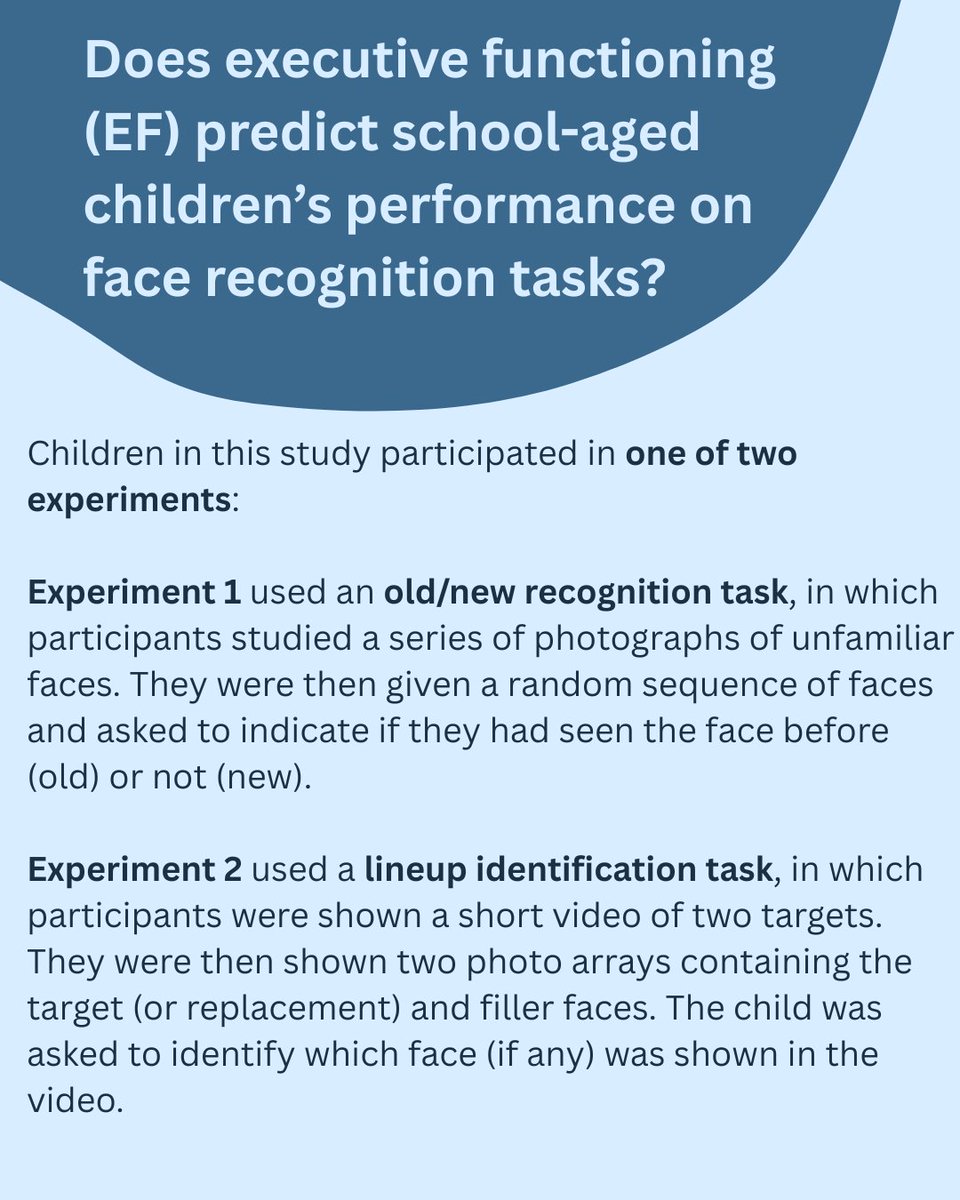 Does executive functioning (EF) predict school-aged children's performance on face recognition tasks?

Children in this study participated in one of two experiments:

Experiment 1 used an old/new recognition task, in which participants studied a series of photographs of unfamiliar faces. They were then given a random sequence of faces and asked to indicate if they had seen the face before (old) or not (new).

Experiment 2 used a lineup identification task, in which participants were shown a short video of two targets. They were then shown two photo arrays containing the target (or replacement) and filler faces. The child was asked to identify which face (if any) was shown in the video.